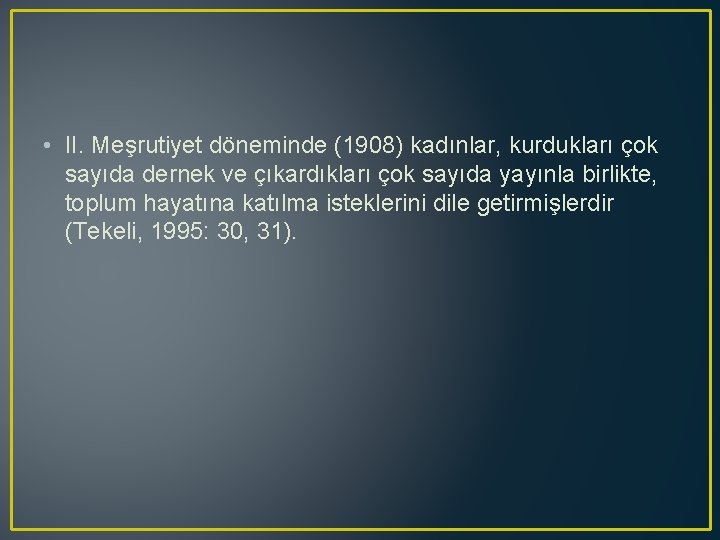 • II. Meşrutiyet döneminde (1908) kadınlar, kurdukları çok sayıda dernek ve çıkardıkları çok sayıda yayınla birlikte, toplum hayatına katılma isteklerini dile getirmişlerdir (Tekeli, 1995: 30, 31).